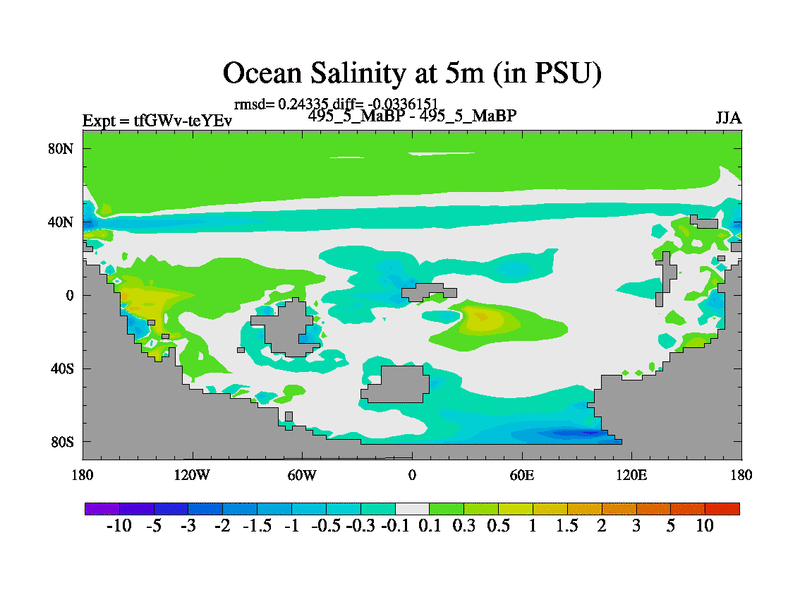 Ocean Salinity at 5m (in PSU)

rmsd= 0.24335 diff= -0.0336151
Expt = tfGWv-teYEv
495_5_MaBP - 495_5_MaBP
JJA

80N
40N
0
40S
80S

180 120W 60W 0 60E 120E 180

-10 -5 -3 -2 -1.5 -1 -0.5 -0.3 -0.1 0.1 0.3 0.5 1 1.5 2 3 5 10